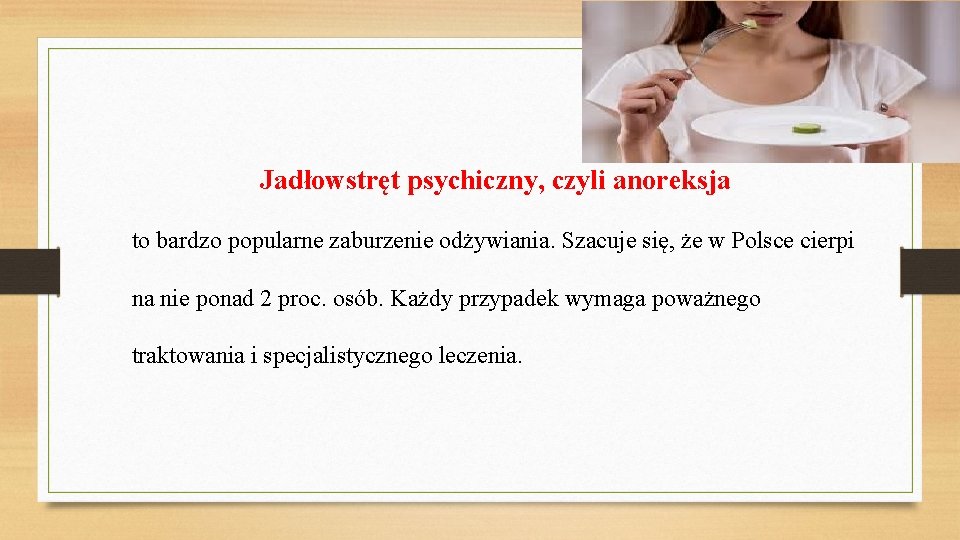 Jadłowstręt psychiczny, czyli anoreksja

to bardzo popularne zaburzenie odżywiania. Szacuje się, że w Polsce cierpi na nie ponad 2 proc. osób. Każdy przypadek wymaga poważnego traktowania i specjalistycznego leczenia.